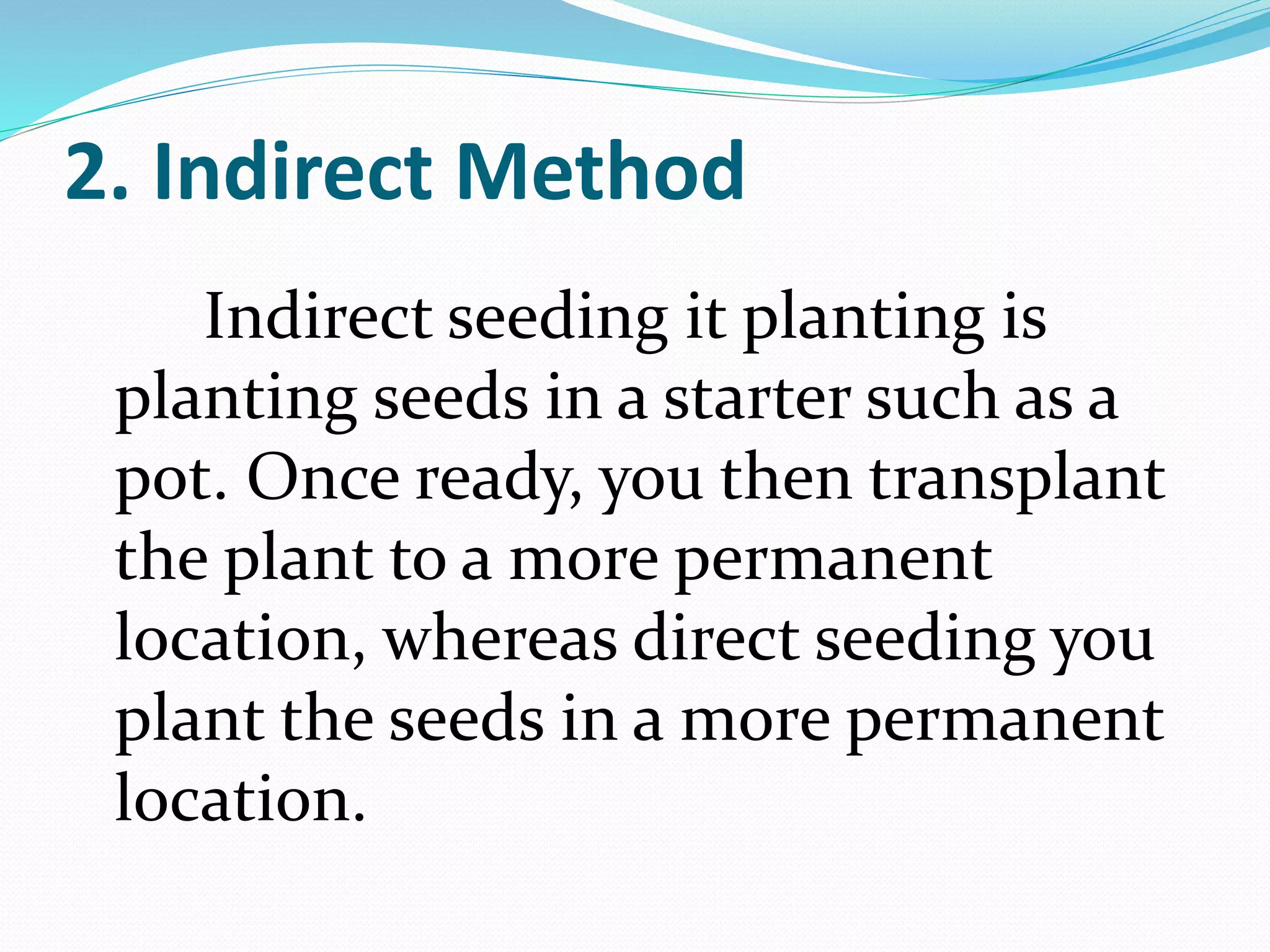 2. Indirect Method

Indirect seeding it planting is planting seeds in a starter such as a pot. Once ready, you then transplant the plant to a more permanent location, whereas direct seeding you plant the seeds in a more permanent location.